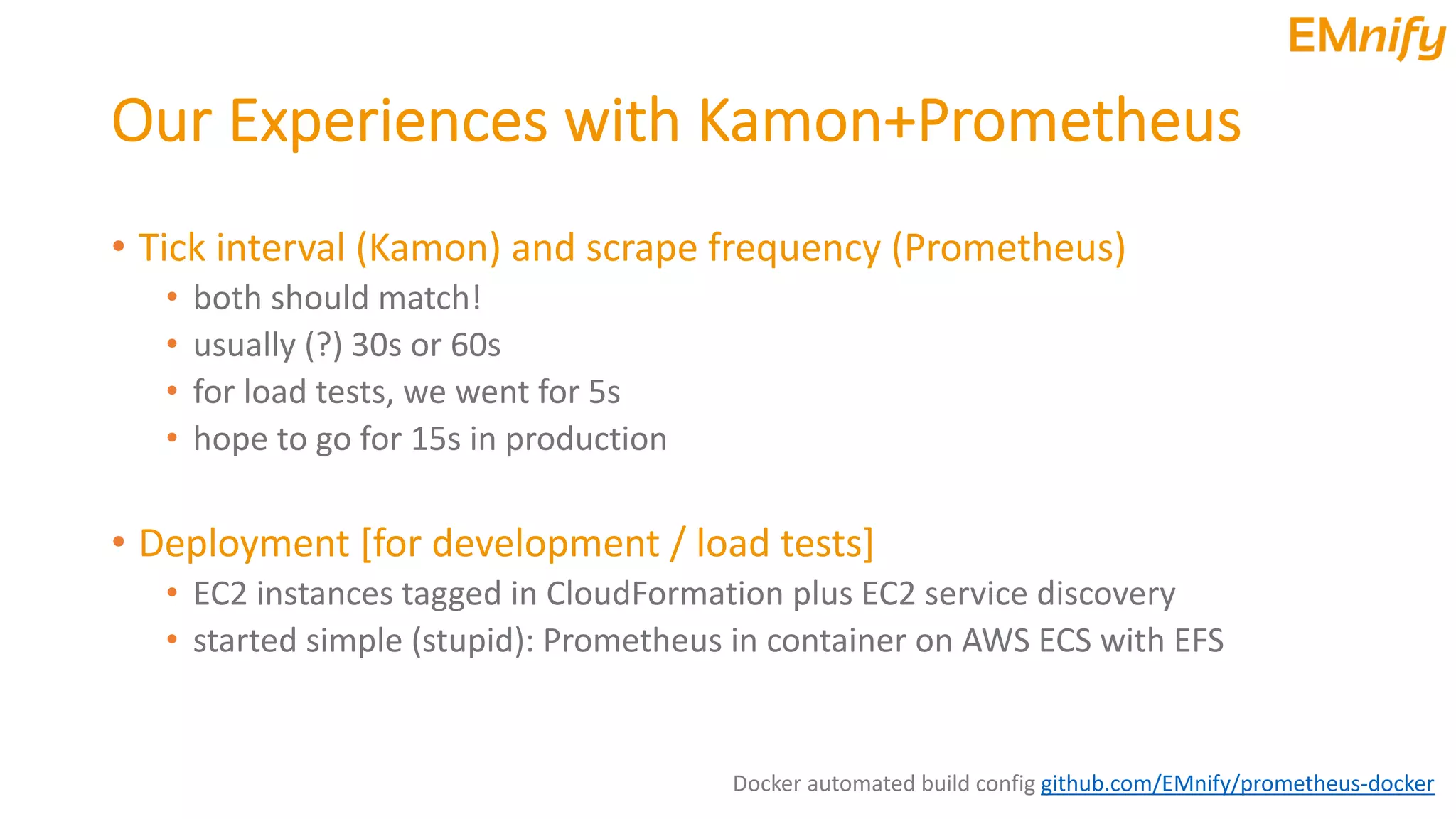 EMnify

Our Experiences with Kamon+Prometheus

• Tick interval (Kamon) and scrape frequency (Prometheus)
  • both should match!
  • usually (?) 30s or 60s
  • for load tests, we went for 5s
  • hope to go for 15s in production

• Deployment [for development / load tests]
  • EC2 instances tagged in CloudFormation plus EC2 service discovery
  • started simple (stupid): Prometheus in container on AWS ECS with EFS

Docker automated build config github.com/EMnify/prometheus-docker